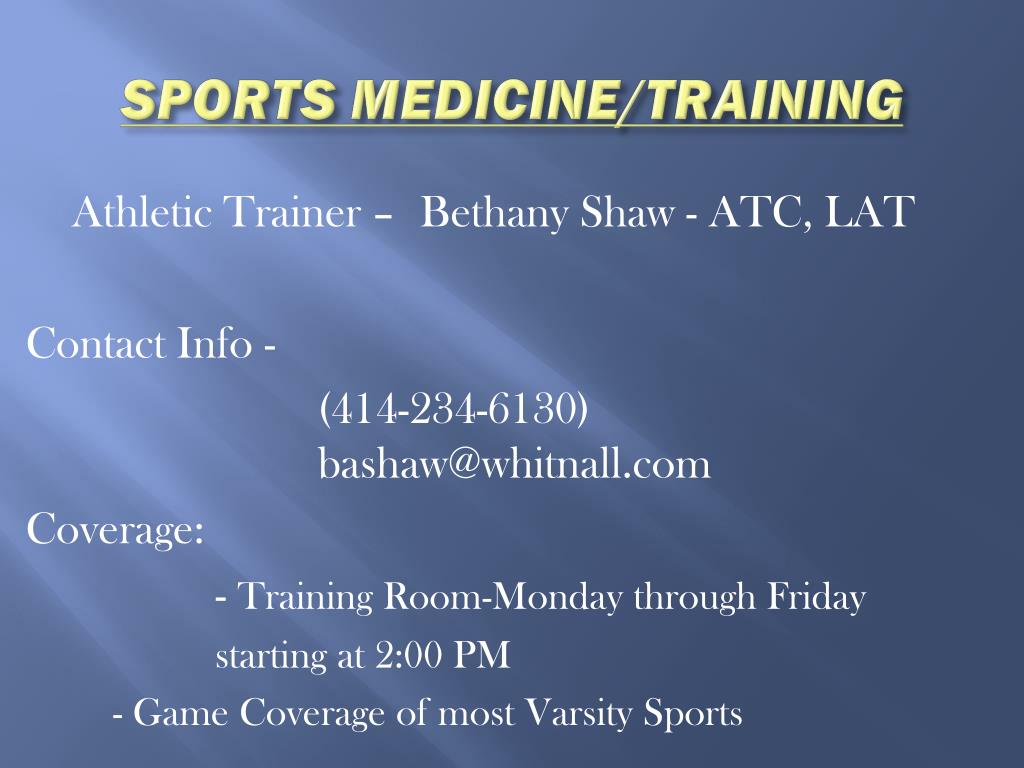 SPORTS MEDICINE/TRAINING

Athletic Trainer – Bethany Shaw - ATC, LAT

Contact Info -

(414-234-6130)
bashaw@whitnall.com

Coverage:

- Training Room-Monday through Friday starting at 2:00 PM

- Game Coverage of most Varsity Sports